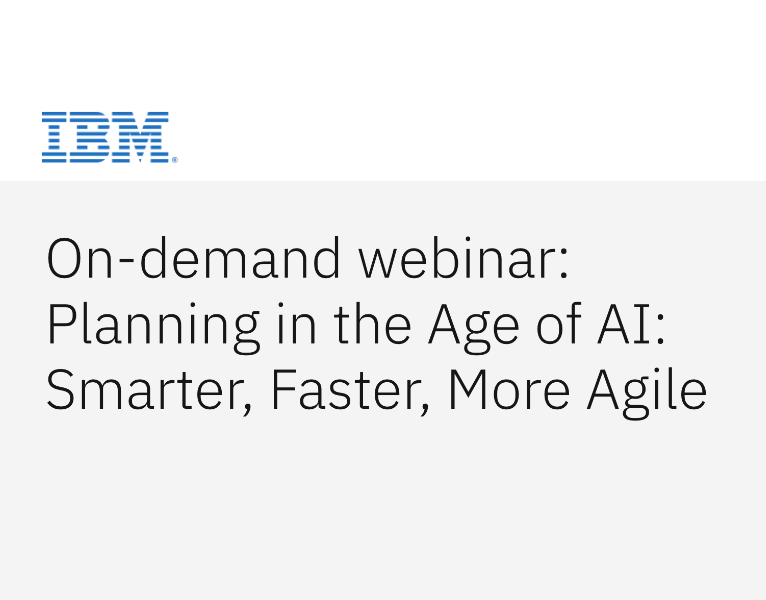 IBM®

On-demand webinar: Planning in the Age of AI: Smarter, Faster, More Agile